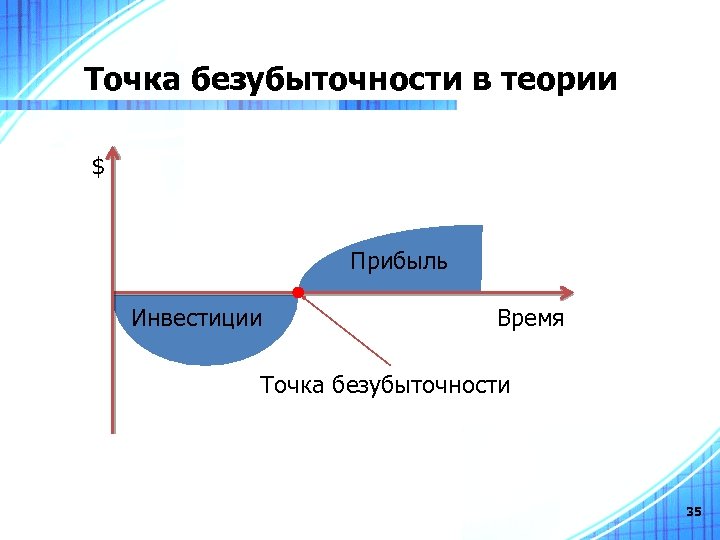 Точка безубыточности в теории

$

Прибыль

Инвестиции

Время

Точка безубыточности

35